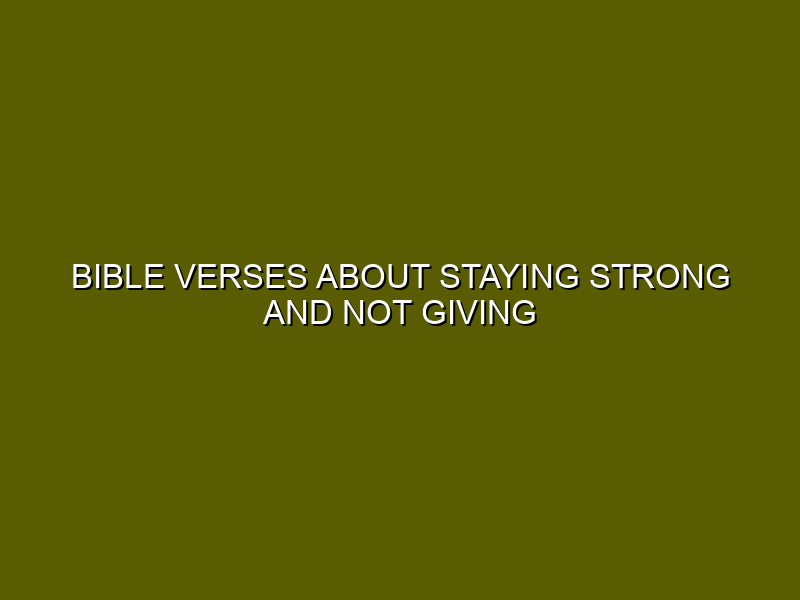 BIBLE VERSES ABOUT STAYING STRONG AND NOT GIVING